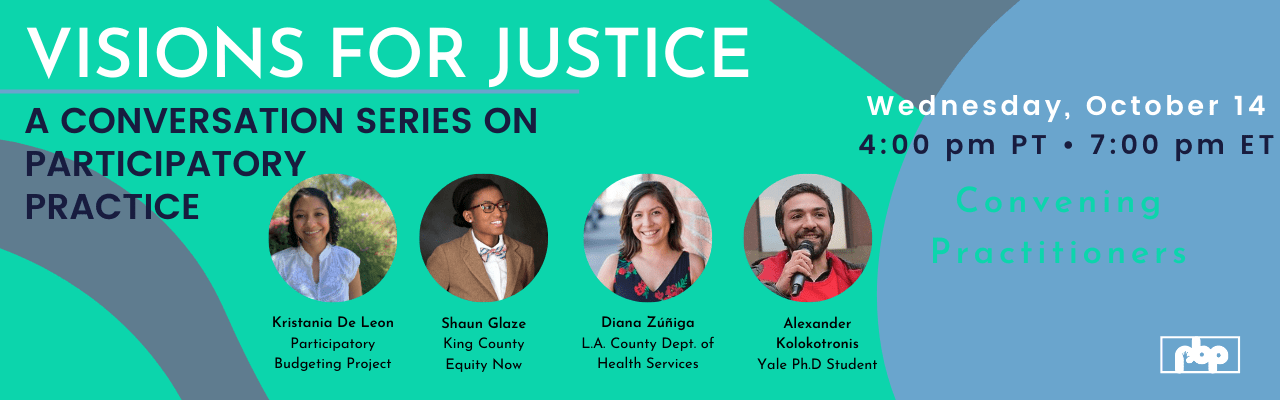 VISIONS FOR JUSTICE

A CONVERSATION SERIES ON PARTICIPATORY PRACTICE

Wednesday, October 14
4:00 pm PT • 7:00 pm ET

Convening Practitioners

Kristania De Leon
Participatory Budgeting Project

Shaun Glaze
King County Equity Now

Diana Zúñiga
L.A. County Dept. of Health Services

Alexander Kolokotronis
Yale Ph.D Student

pbp